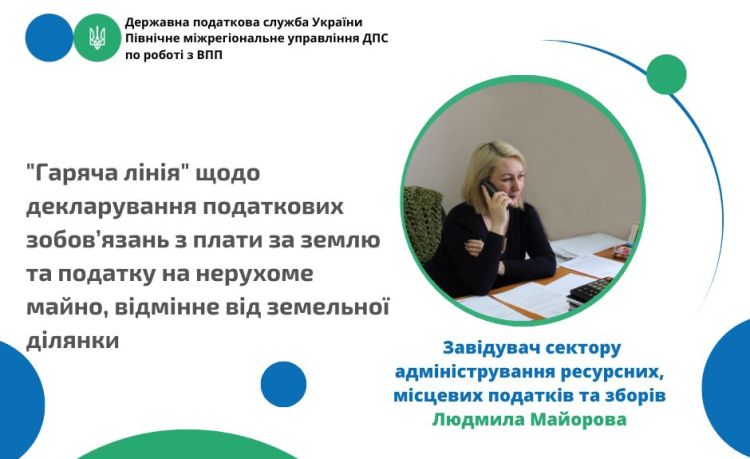 Державна податкова служба України
Північне міжрегіональне управління ДПС по роботі з ВПП

"Гаряча лінія" щодо декларування податкових зобов'язань з плати за землю та податку на нерухоме майно, відмінне від земельної ділянки

Завідувач сектору адміністрування ресурсних, місцевих податків та зборів
Людмила Майорова